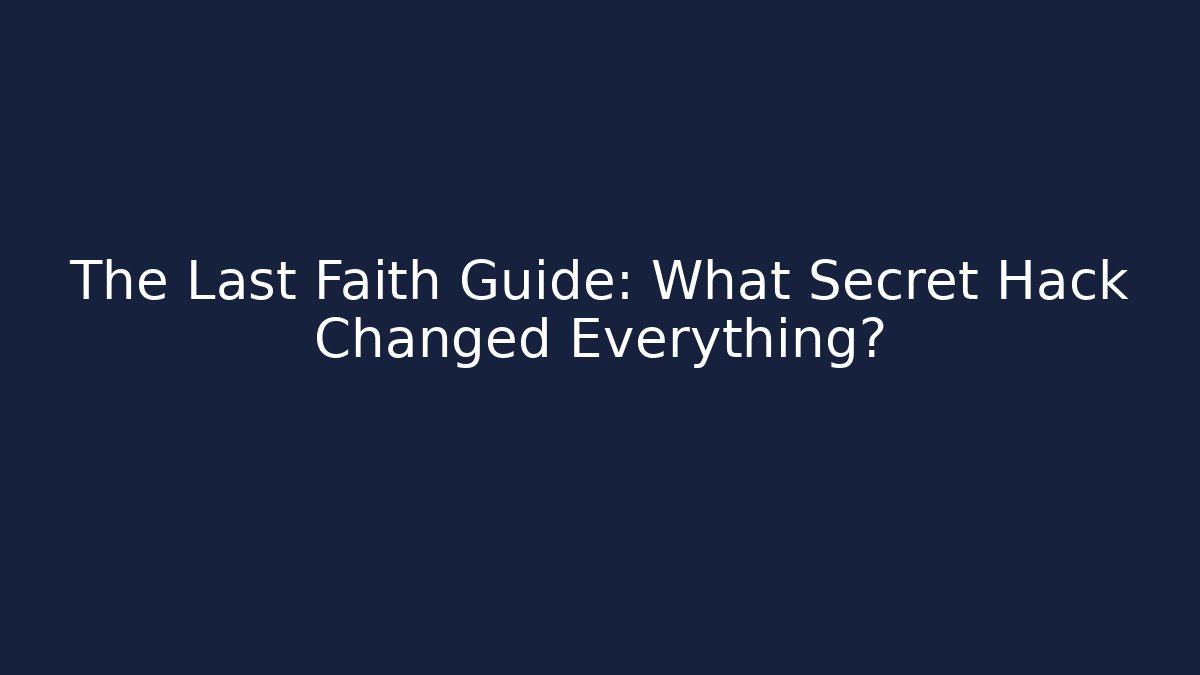 The Last Faith Guide: What Secret Hack Changed Everything?